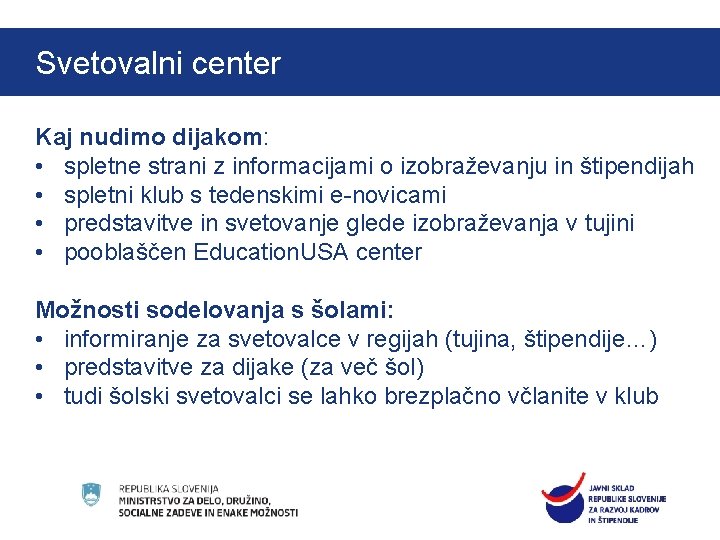 Svetovalni center

Kaj nudimo dijakom:
• spletne strani z informacijami o izobraževanju in štipendijah
• spletni klub s tedenskimi e-novicami
• predstavitve in svetovanje glede izobraževanja v tujini
• pooblaščen EducationUSA center

Možnosti sodelovanja s šolami:
• informiranje za svetovalce v regijah (tujina, štipendije…)
• predstavitve za dijake (za več šol)
• tudi šolski svetovalci se lahko brezplačno včlanite v klub

REPUBLIKA SLOVENIJA
MINISTRSTVO ZA DELO, DRUŽINO, SOCIALNE ZADEVE IN ENAKE MOŽNOSTI

JAVNI SKLAD REPUBLIKE SLOVENIJE ZA RAZVOJ KADROV IN ŠTIPENDIJE